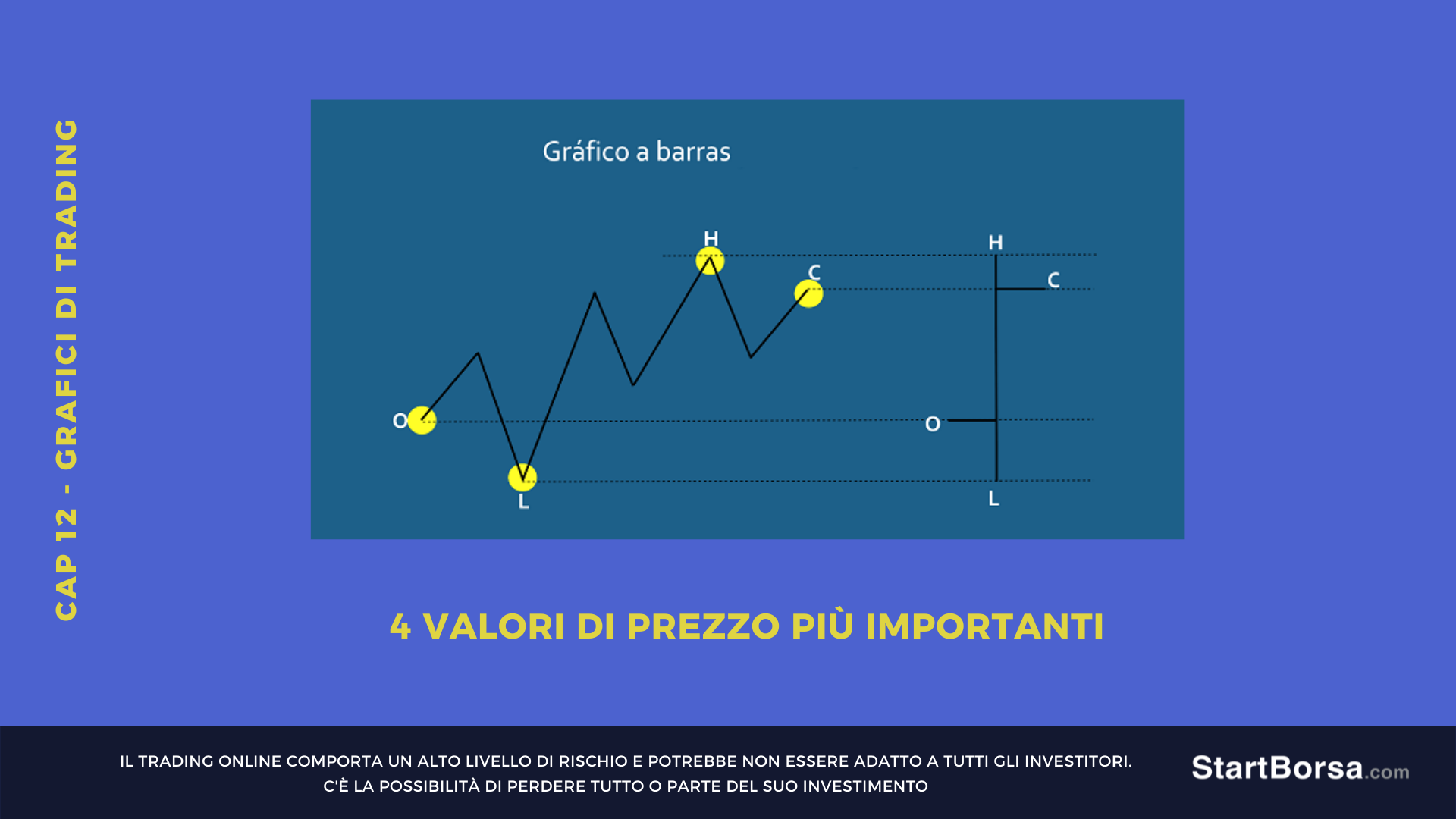 CAP 12 - GRAFICI DI TRADING

Gráfico a barras

H
C
O
L
H
C
O
L

4 VALORI DI PREZZO PIÙ IMPORTANTI

IL TRADING ONLINE COMPORTA UN ALTO LIVELLO DI RISCHIO E POTREBBE NON ESSERE ADATTO A TUTTI GLI INVESTITORI. C'È LA POSSIBILITÀ DI PERDERE TUTTO O PARTE DEL SUO INVESTIMENTO

StartBorsa.com